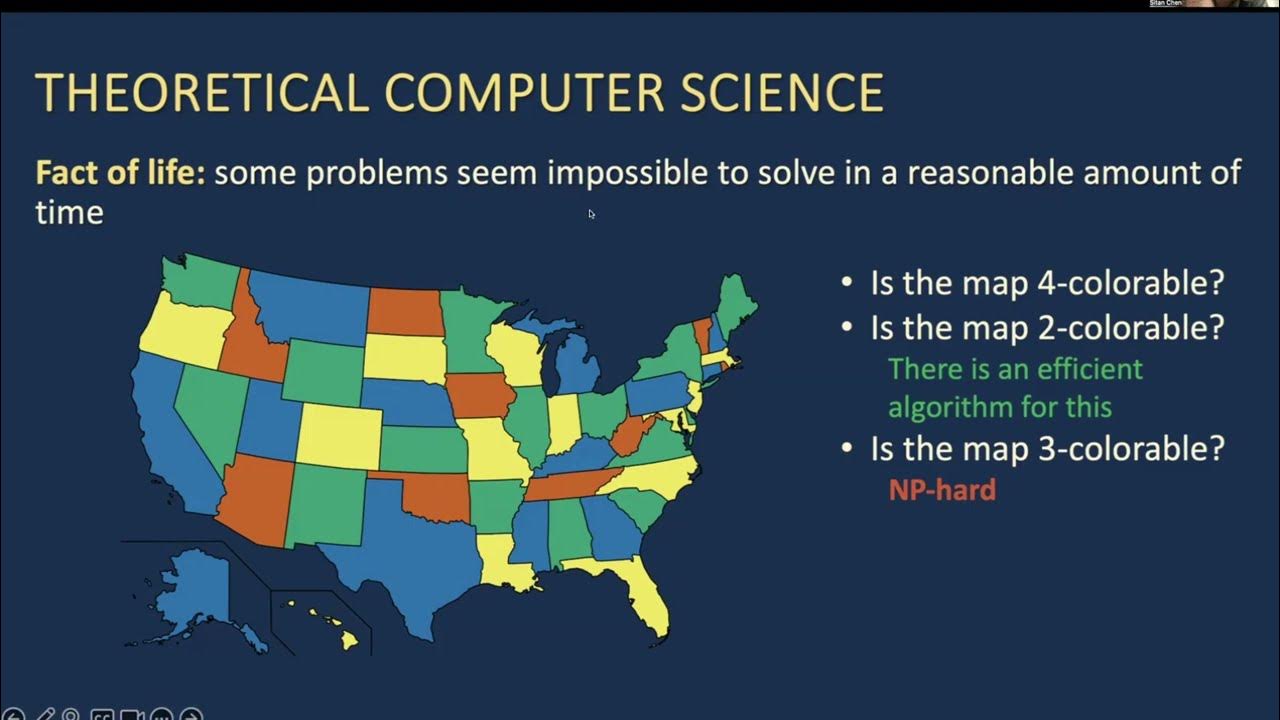 Sitan Chen

THEORETICAL COMPUTER SCIENCE

Fact of life: some problems seem impossible to solve in a reasonable amount of time

• Is the map 4-colorable?
• Is the map 2-colorable?
There is an efficient algorithm for this
• Is the map 3-colorable?
NP-hard